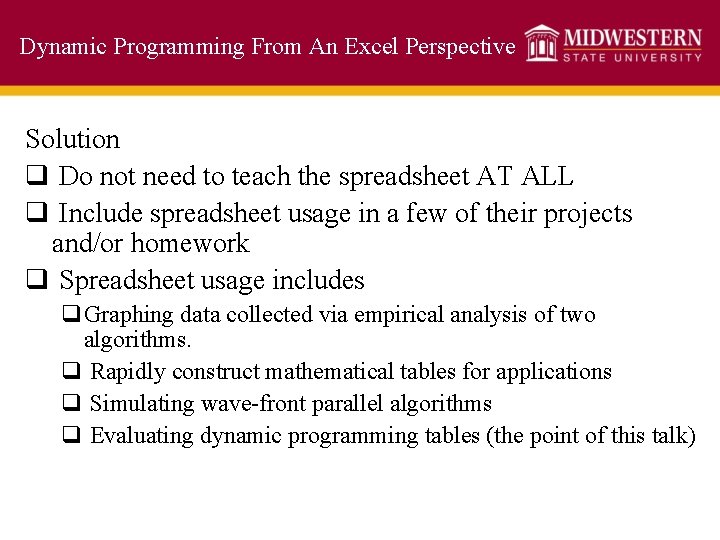 Dynamic Programming From An Excel Perspective

MIDWESTERN
STATE UNIVERSITY

Solution

❑ Do not need to teach the spreadsheet AT ALL

❑ Include spreadsheet usage in a few of their projects and/or homework

❑ Spreadsheet usage includes

❑ Graphing data collected via empirical analysis of two algorithms.

❑ Rapidly construct mathematical tables for applications

❑ Simulating wave-front parallel algorithms

❑ Evaluating dynamic programming tables (the point of this talk)